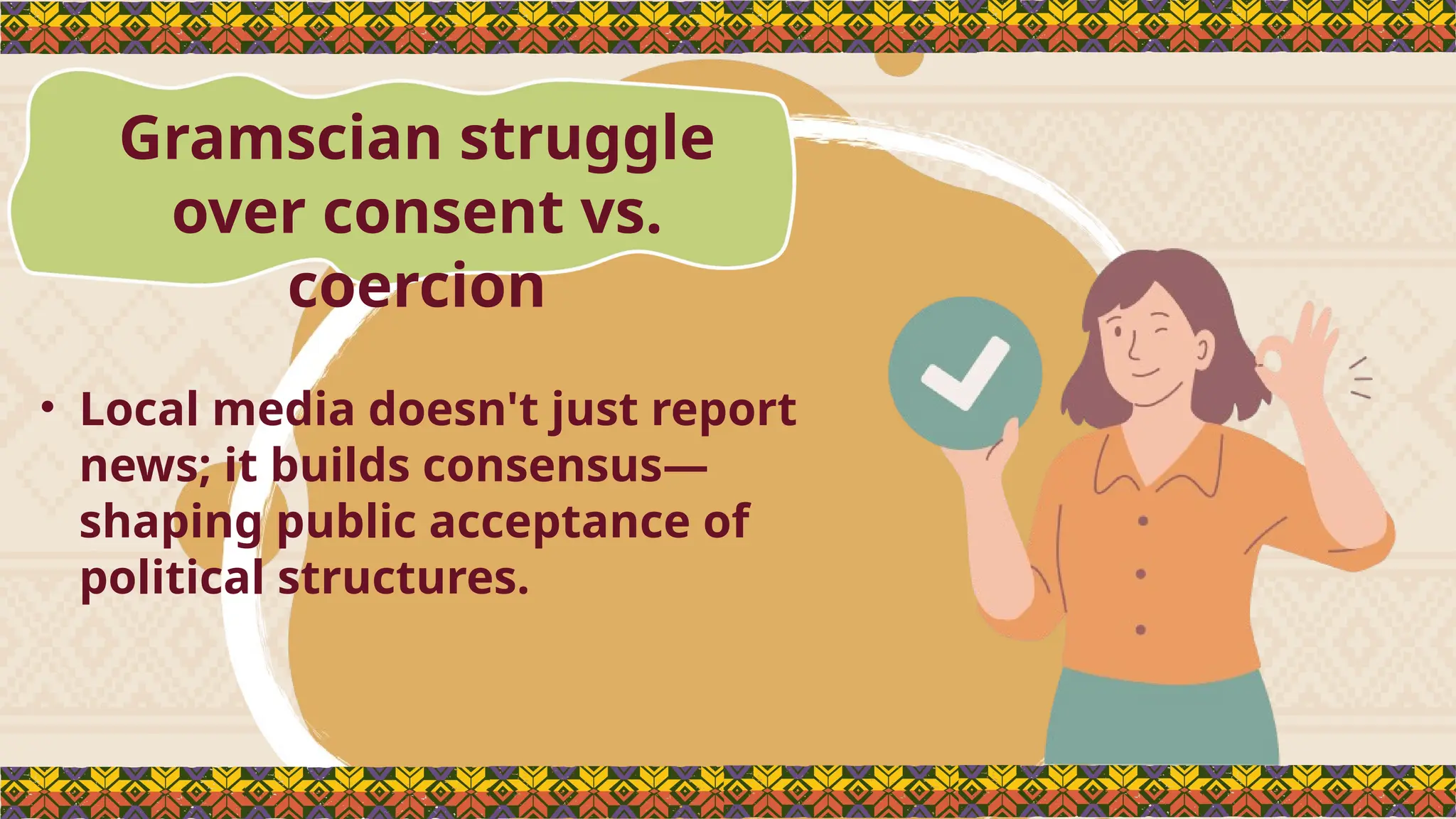 Gramscian struggle over consent vs. coercion

• Local media doesn't just report news; it builds consensus—shaping public acceptance of political structures.